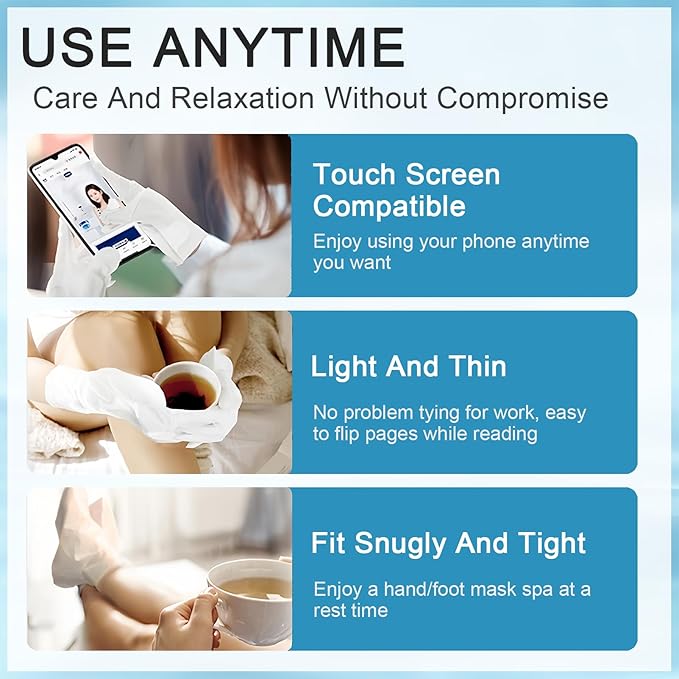 USE ANYTIME
Care And Relaxation Without Compromise

Touch Screen Compatible
Enjoy using your phone anytime you want

Light And Thin
No problem tying for work, easy to flip pages while reading

Fit Snugly And Tight
Enjoy a hand/foot mask spa at a rest time